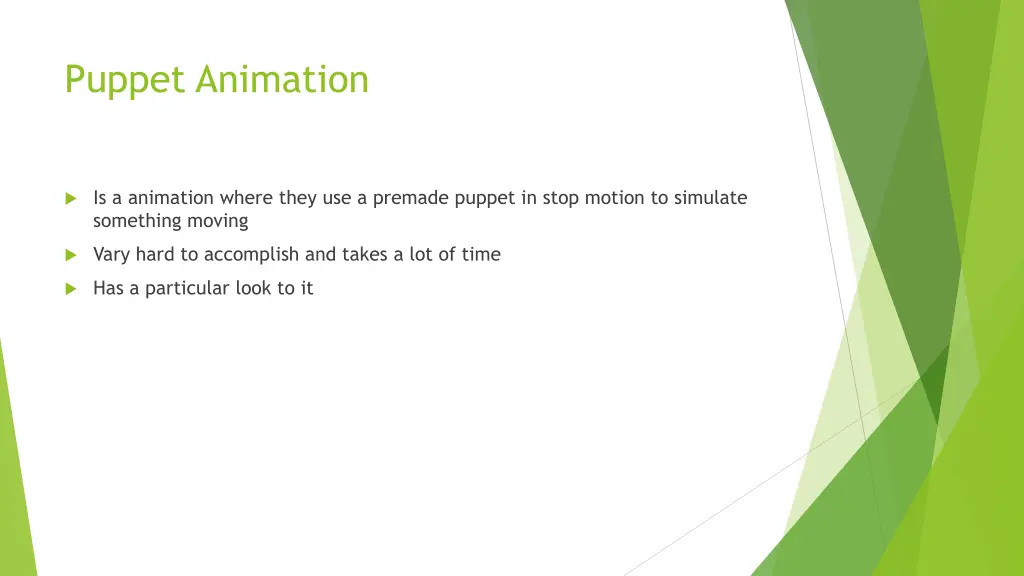 Puppet Animation

Is a animation where they use a premade puppet in stop motion to simulate something moving

Vary hard to accomplish and takes a lot of time

Has a particular look to it